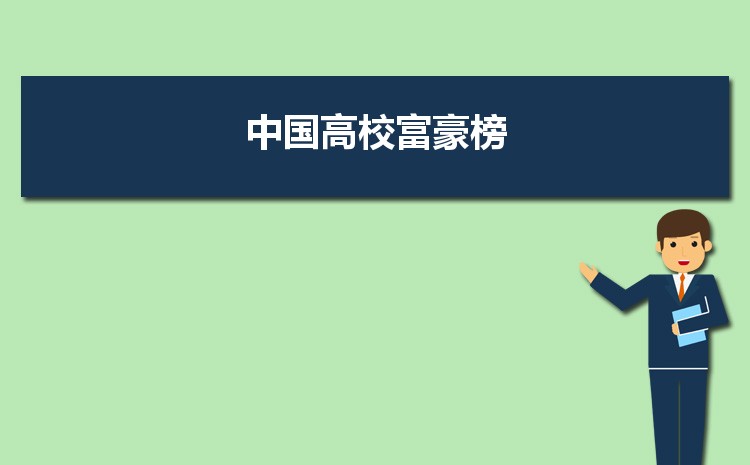 中国高校富豪榜